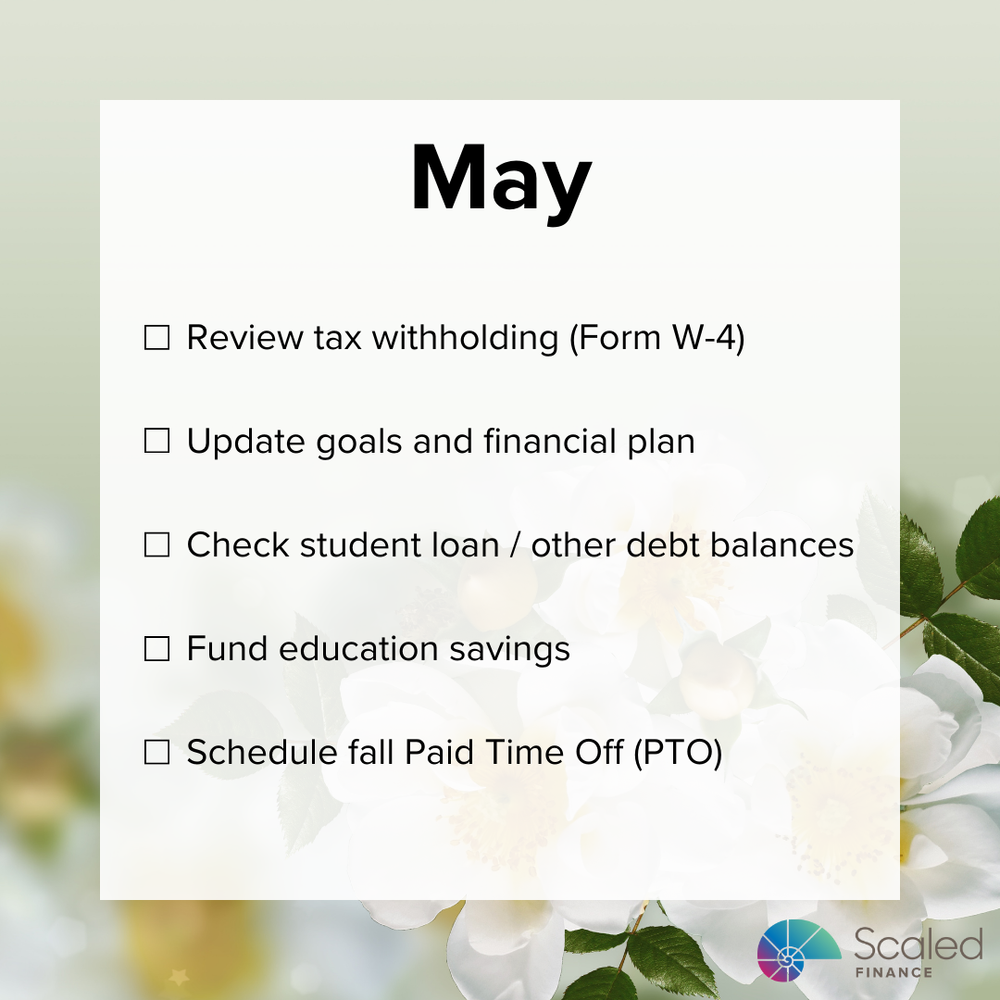 May

☐ Review tax withholding (Form W-4)

☐ Update goals and financial plan

☐ Check student loan / other debt balances

☐ Fund education savings

☐ Schedule fall Paid Time Off (PTO)

Scaled
FINANCE